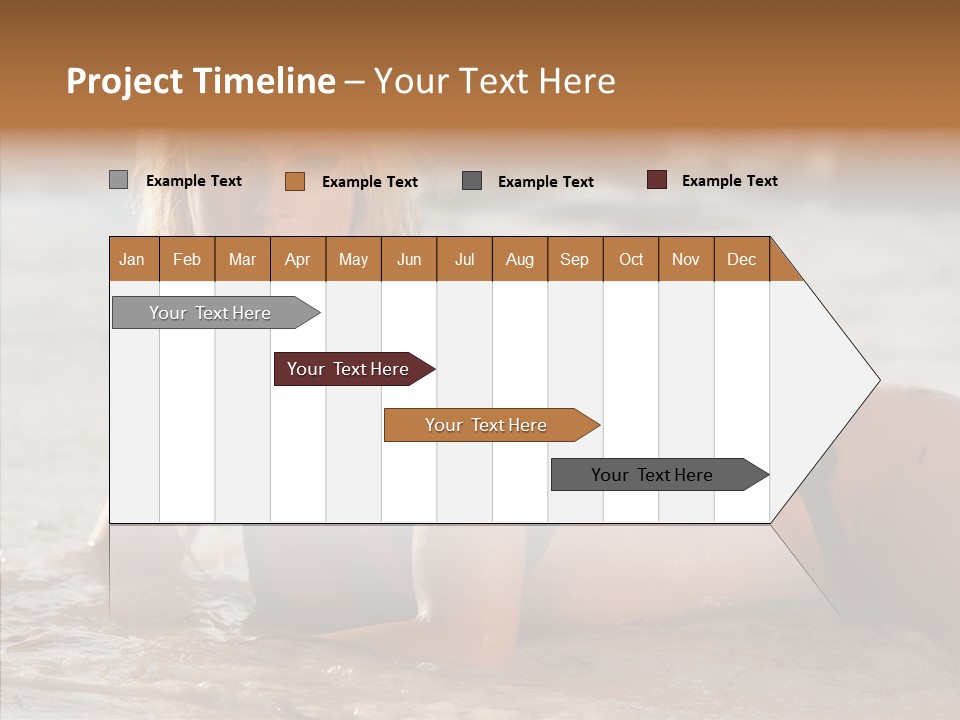 Project Timeline – Your Text Here

Example Text
Example Text
Example Text
Example Text

| Jan | Feb | Mar | Apr | May | Jun | Jul | Aug | Sep | Oct | Nov | Dec |
|---|---|---|---|---|---|---|---|---|---|---|---|

Your Text Here

Your Text Here

Your Text Here

Your Text Here